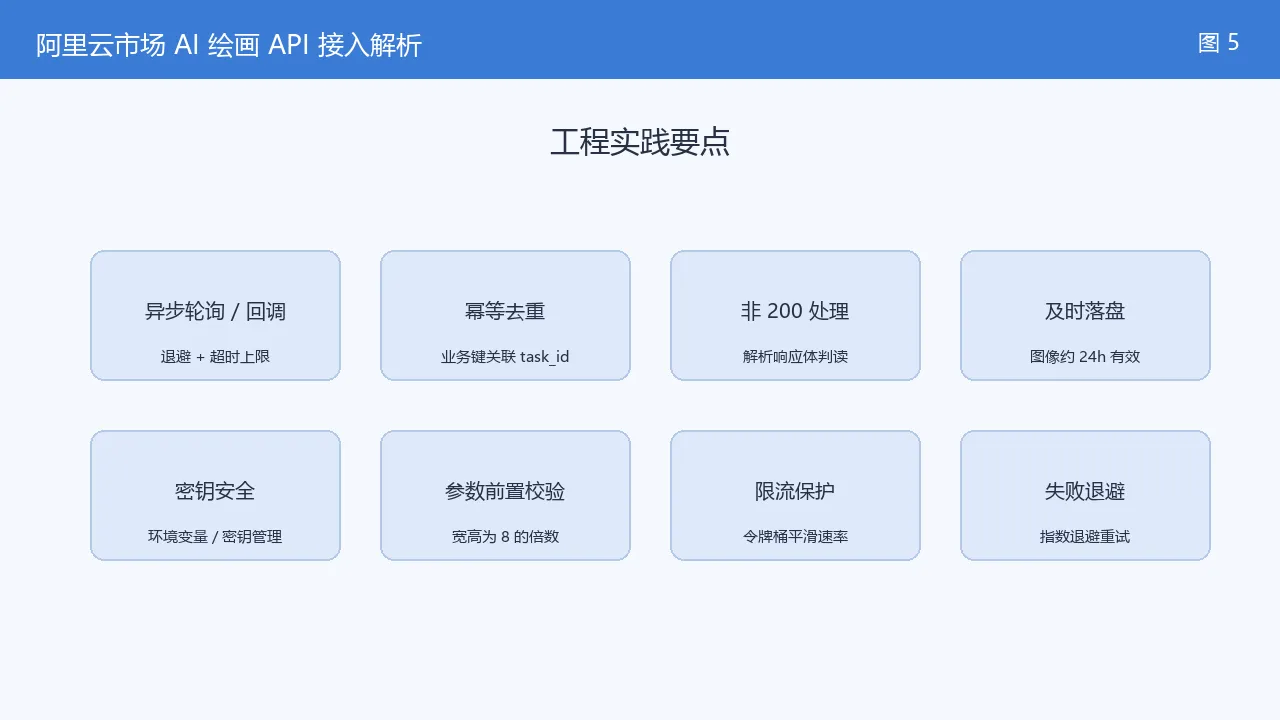 阿里云市场 AI 绘画 API 接入解析

图 5

工程实践要点

异步轮询 / 回调

退避 + 超时上限

幂等去重

业务键关联 task_id

非 200 处理

解析响应体判读

及时落盘

图像约 24h 有效

密钥安全

环境变量 / 密钥管理

参数前置校验

宽高为 8 的倍数

限流保护

令牌桶平滑速率

失败退避

指数退避重试